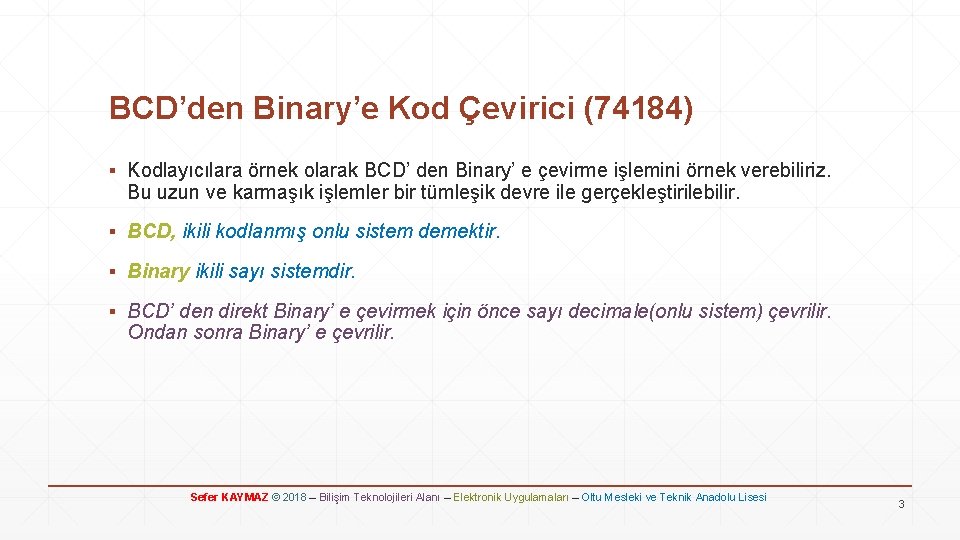 BCD’den Binary’e Kod Çevirici (74184)

▪ Kodlayıcılara örnek olarak BCD’ den Binary’ e çevirme işlemini örnek verebiliriz. Bu uzun ve karmaşık işlemler bir tümleşik devre ile gerçekleştirilebilir.

▪ BCD, ikili kodlanmış onlu sistem demektir.

▪ Binary ikili sayı sistemdir.

▪ BCD’ den direkt Binary’ e çevirmek için önce sayı decimale(onlu sistem) çevrilir. Ondan sonra Binary’ e çevrilir.

Sefer KAYMAZ © 2018 – Bilişim Teknolojileri Alanı – Elektronik Uygulamaları – Oltu Mesleki ve Teknik Anadolu Lisesi

3